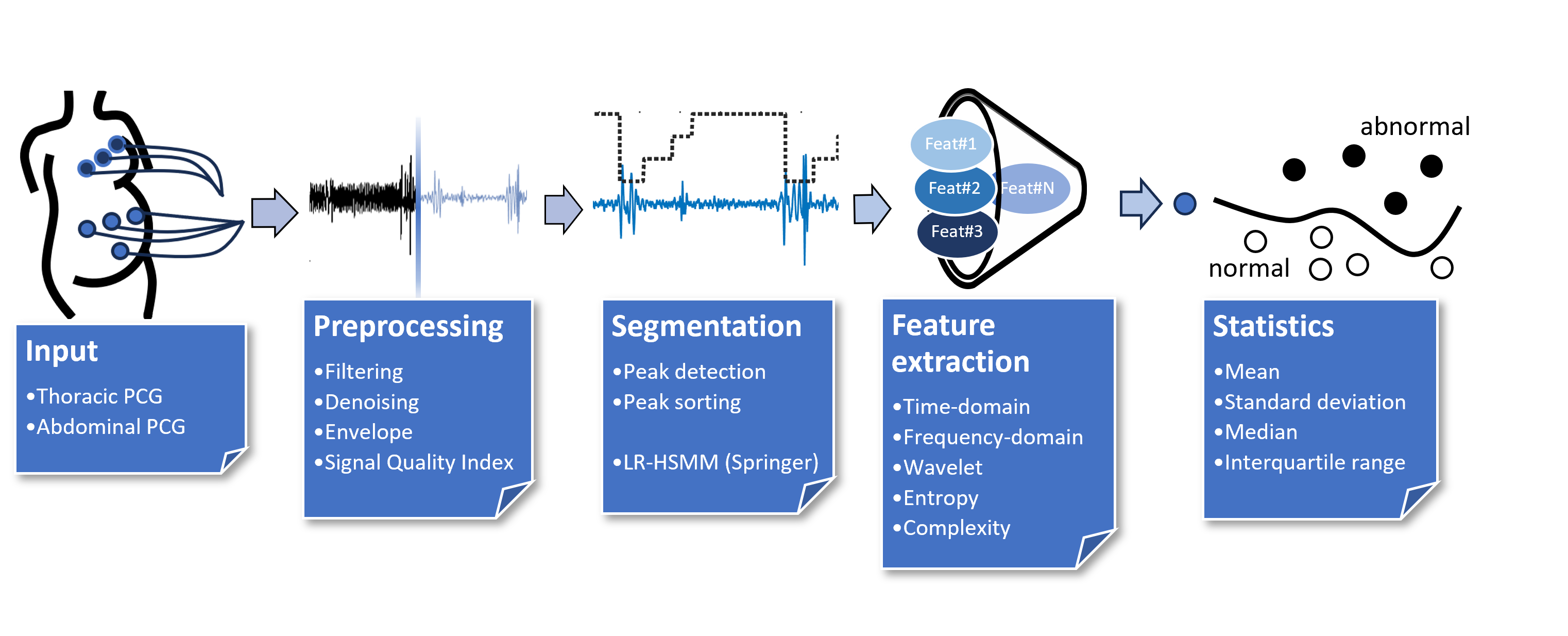 Feat#1
Feat#2
Feat#N
Feat#3

abnormal

normal

Input
•Thoracic PCG
•Abdominal PCG

Preprocessing
•Filtering
•Denoising
•Envelope
•Signal Quality Index

Segmentation
•Peak detection
•Peak sorting

•LR-HSMM (Springer)

Feature extraction
•Time-domain
•Frequency-domain
•Wavelet
•Entropy
•Complexity

Statistics
•Mean
•Standard deviation
•Median
•Interquartile range